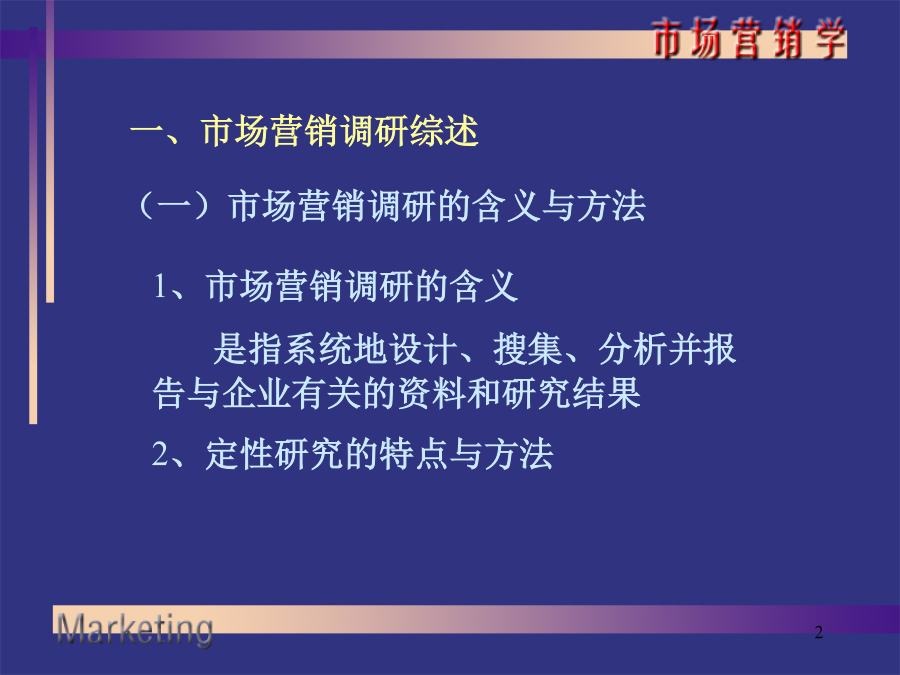 市场营销学

一、市场营销调研综述

（一）市场营销调研的含义与方法

1、市场营销调研的含义

是指系统地设计、搜集、分析并报告与企业有关的资料和研究结果

2、定性研究的特点与方法

Marketing

2